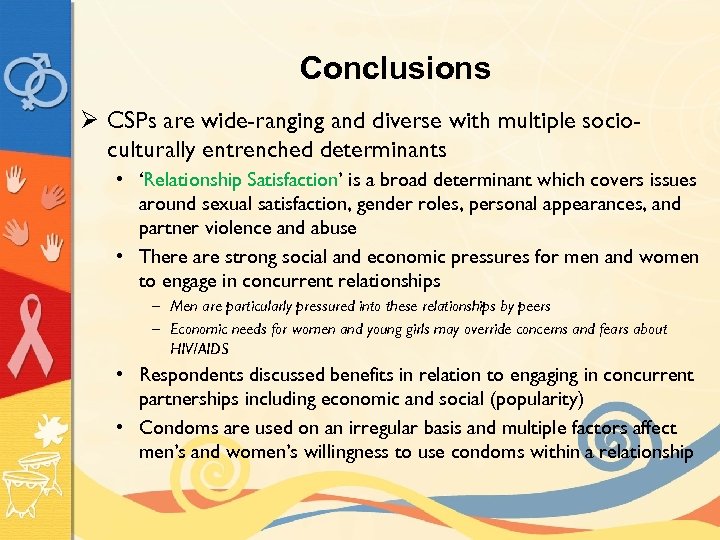 Conclusions

➢ CSPs are wide-ranging and diverse with multiple socio-culturally entrenched determinants

• 'Relationship Satisfaction' is a broad determinant which covers issues around sexual satisfaction, gender roles, personal appearances, and partner violence and abuse

• There are strong social and economic pressures for men and women to engage in concurrent relationships

– Men are particularly pressured into these relationships by peers

– Economic needs for women and young girls may override concerns and fears about HIV/AIDS

• Respondents discussed benefits in relation to engaging in concurrent partnerships including economic and social (popularity)

• Condoms are used on an irregular basis and multiple factors affect men's and women's willingness to use condoms within a relationship